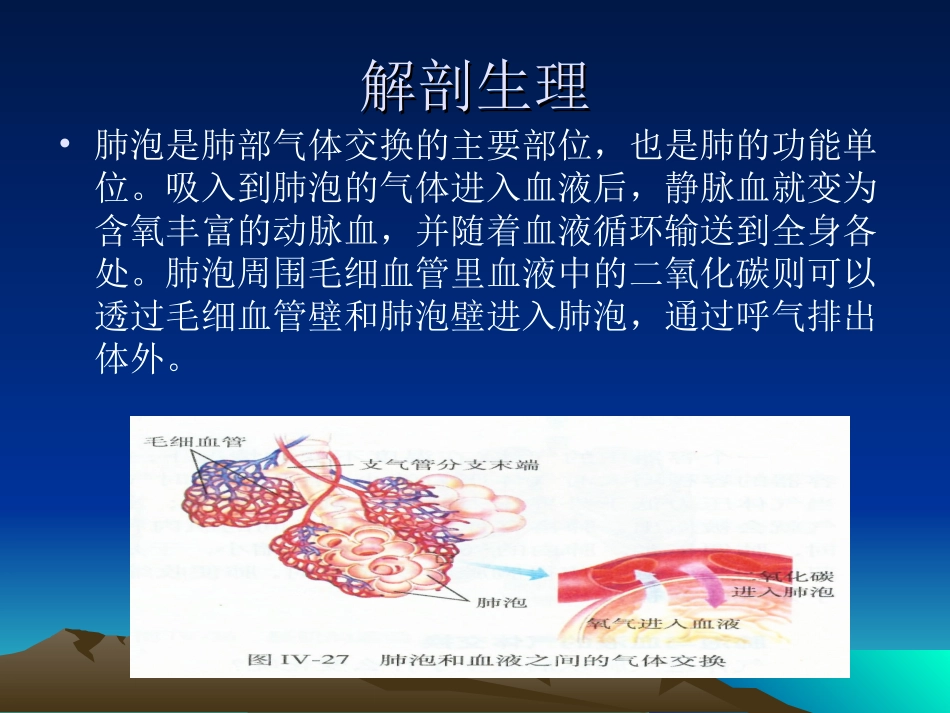 解剖生理

• 肺泡是肺部气体交换的主要部位，也是肺的功能单位。吸入到肺泡的气体进入血液后，静脉血就变为含氧丰富的动脉血，并随着血液循环输送到全身各处。肺泡周围毛细血管里血液中的二氧化碳则可以透过毛细血管壁和肺泡壁进入肺泡，通过呼气排出体外。

毛细血管
支气管分支末端
肺泡
二氧化碳进入肺泡
氧气进入血液
图 IV-27 肺泡和血液之间的气体交换